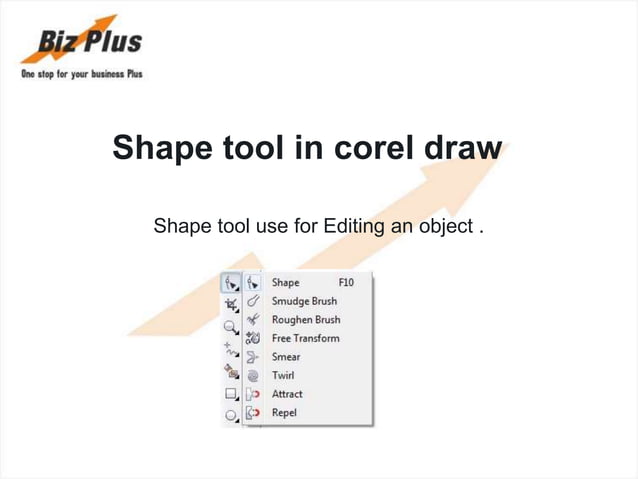 Biz Plus
One stop for your business Plus

Shape tool in corel draw

Shape tool use for Editing an object .

Shape F10
Smudge Brush
Roughen Brush
Free Transform
Smear
Twirl
Attract
Repel